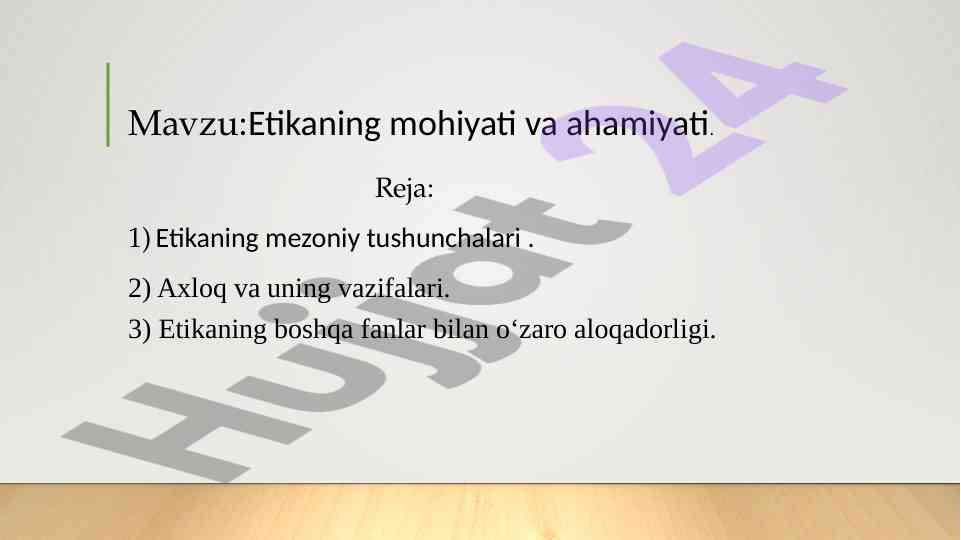 Mavzu:Etikaning mohiyati va ahamiyati.

Reja:

1) Etikaning mezoniy tushunchalari .

2) Axloq va uning vazifalari.

3) Etikaning boshqa fanlar bilan o‘zaro aloqadorligi.

Hujjat 24